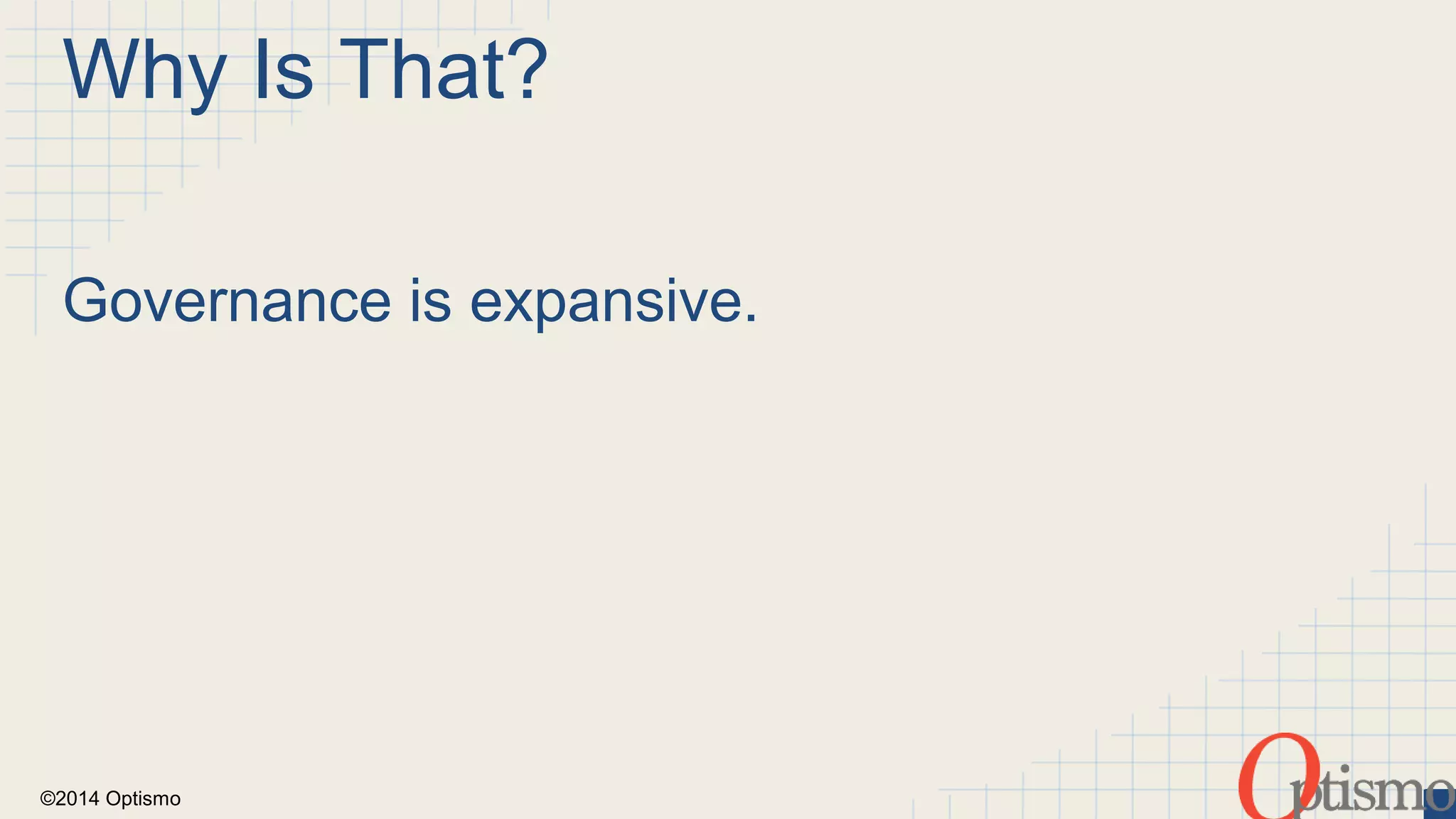 Why Is That?

Governance is expansive.

©2014 Optismo

Optismo